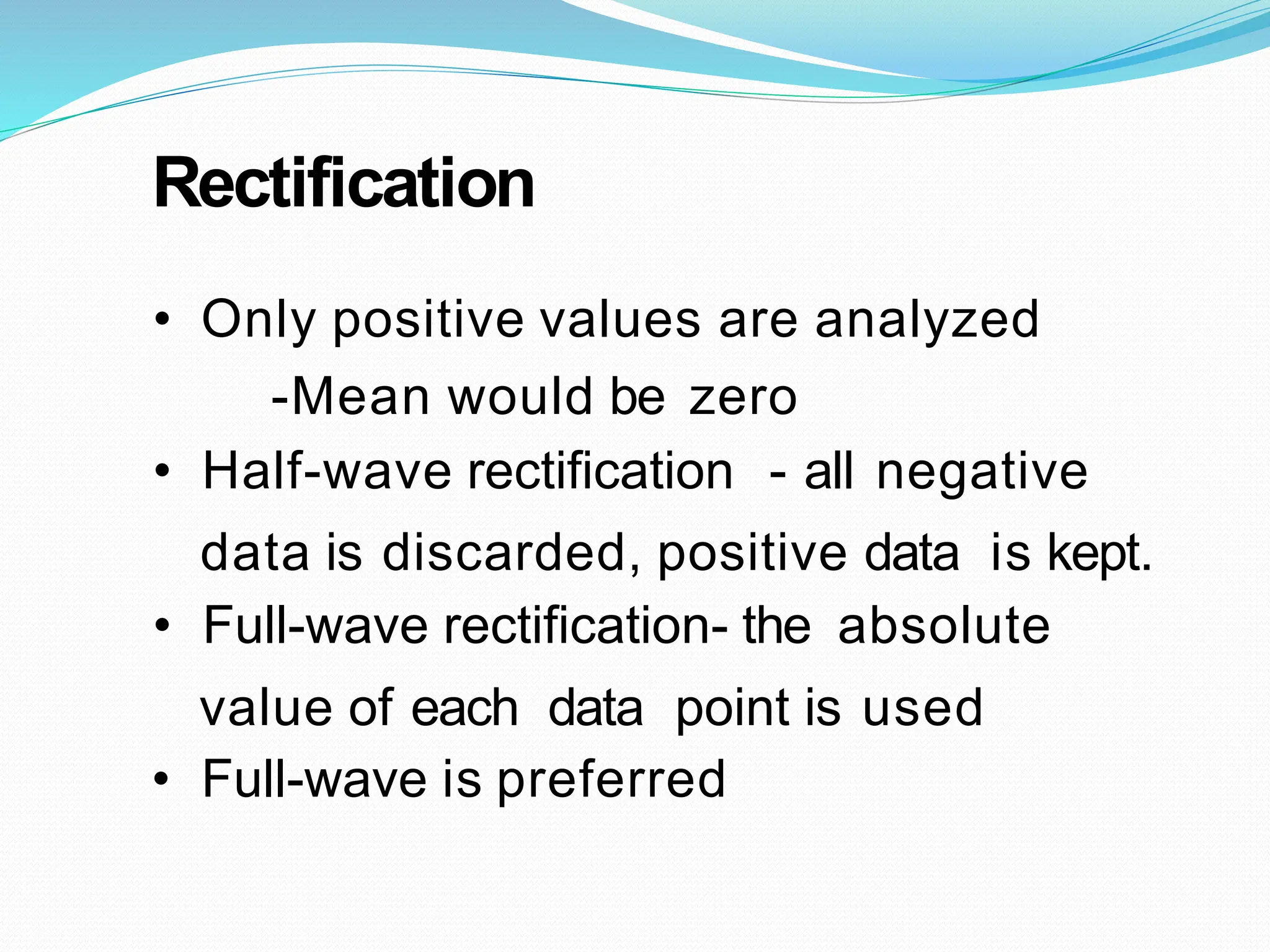 Rectification

• Only positive values are analyzed
-Mean would be zero
• Half-wave rectification - all negative data is discarded, positive data is kept.
• Full-wave rectification- the absolute value of each data point is used
• Full-wave is preferred